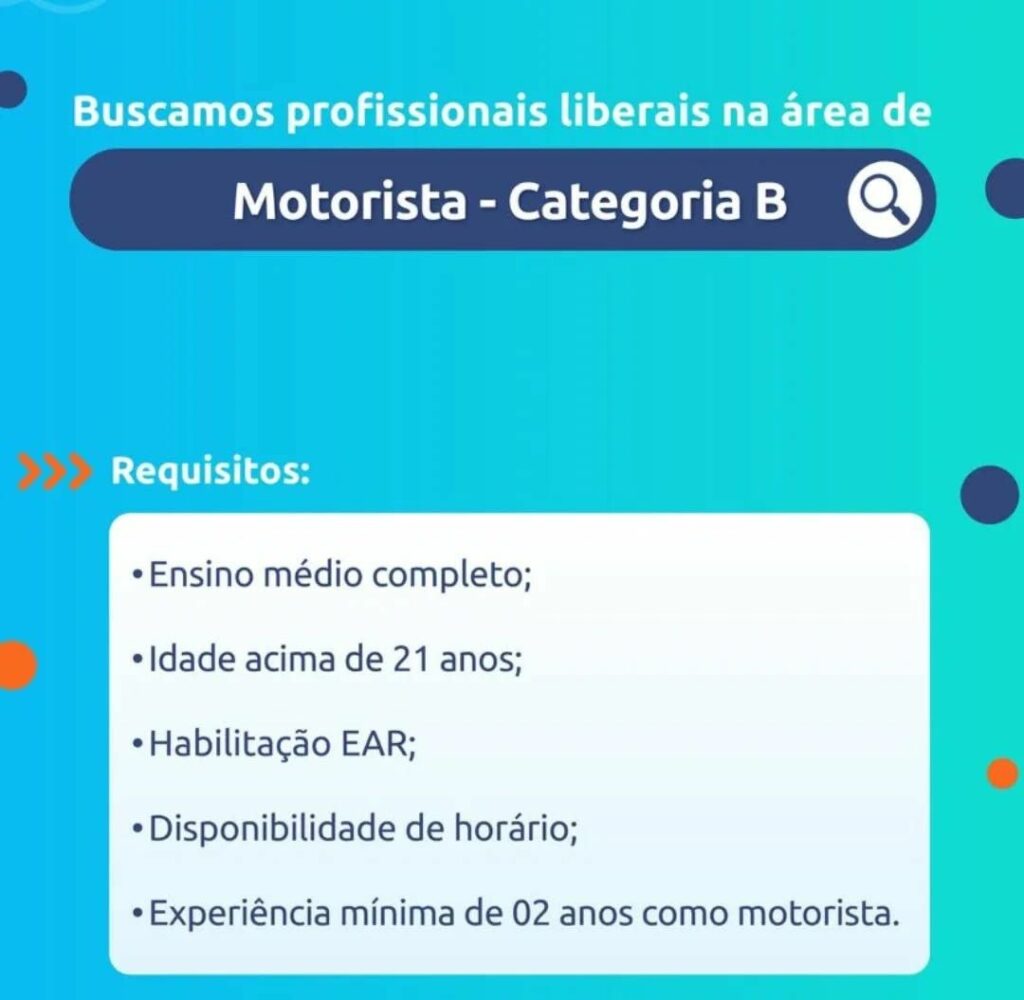 Buscamos profissionais liberais na área de

Motorista - Categoria B

Requisitos:

• Ensino médio completo;

• Idade acima de 21 anos;

• Habilitação EAR;

• Disponibilidade de horário;

• Experiência mínima de 02 anos como motorista.